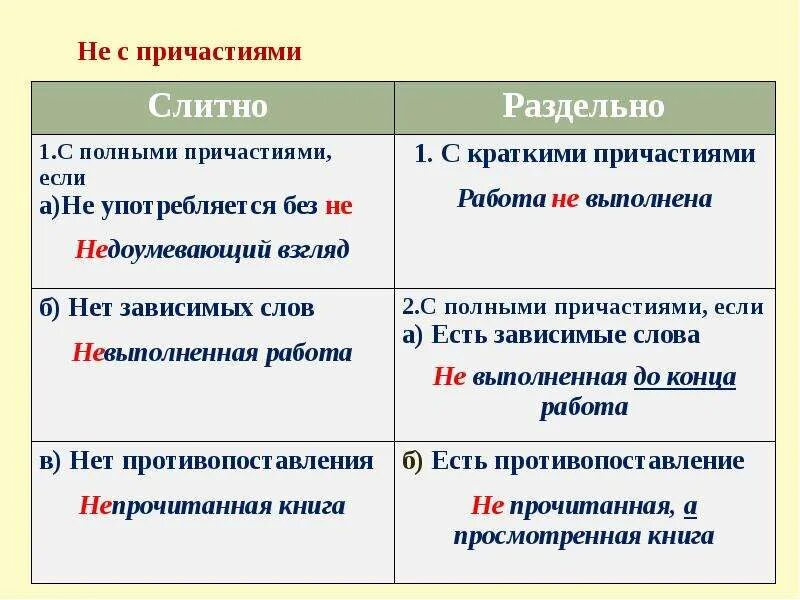 Не с причастиями

| Слитно | Раздельно |
|---|---|
| 1.С полными причастиями, если а)Не употребляется без не Недоумевающий взгляд | 1. С краткими причастиями Работа не выполнена |
| б) Нет зависимых слов Невыполненная работа | 2.С полными причастиями, если а) Есть зависимые слова Не выполненная до конца работа |
| в) Нет противопоставления Непрочитанная книга | б) Есть противопоставление Не прочитанная, а просмотренная книга |